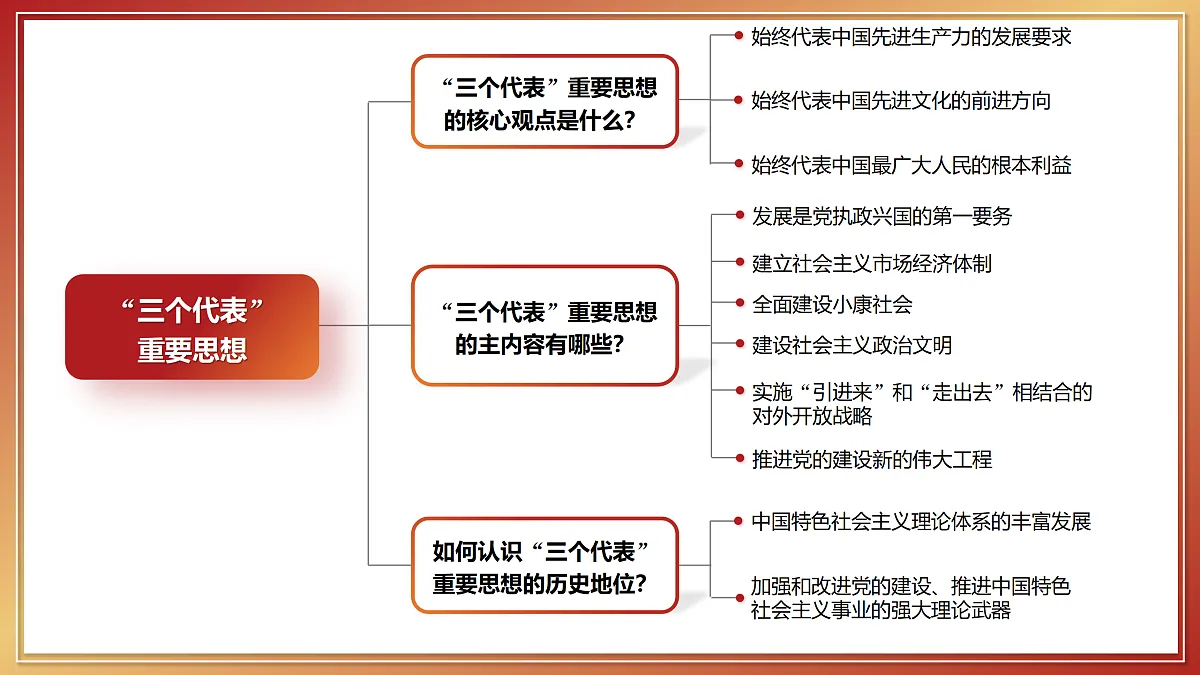 “三个代表”重要思想

“三个代表”重要思想的核心观点是什么？

始终代表中国先进生产力的发展要求

始终代表中国先进文化的前进方向

始终代表中国最广大人民的根本利益

“三个代表”重要思想的主内容有哪些？

发展是党执政兴国的第一要务

建立社会主义市场经济体制

全面建设小康社会

建设社会主义政治文明

实施“引进来”和“走出去”相结合的对外开放战略

推进党的建设新的伟大工程

如何认识“三个代表”重要思想的历史地位？

中国特色社会主义理论体系的丰富发展

加强和改进党的建设、推进中国特色社会主义事业的强大理论武器